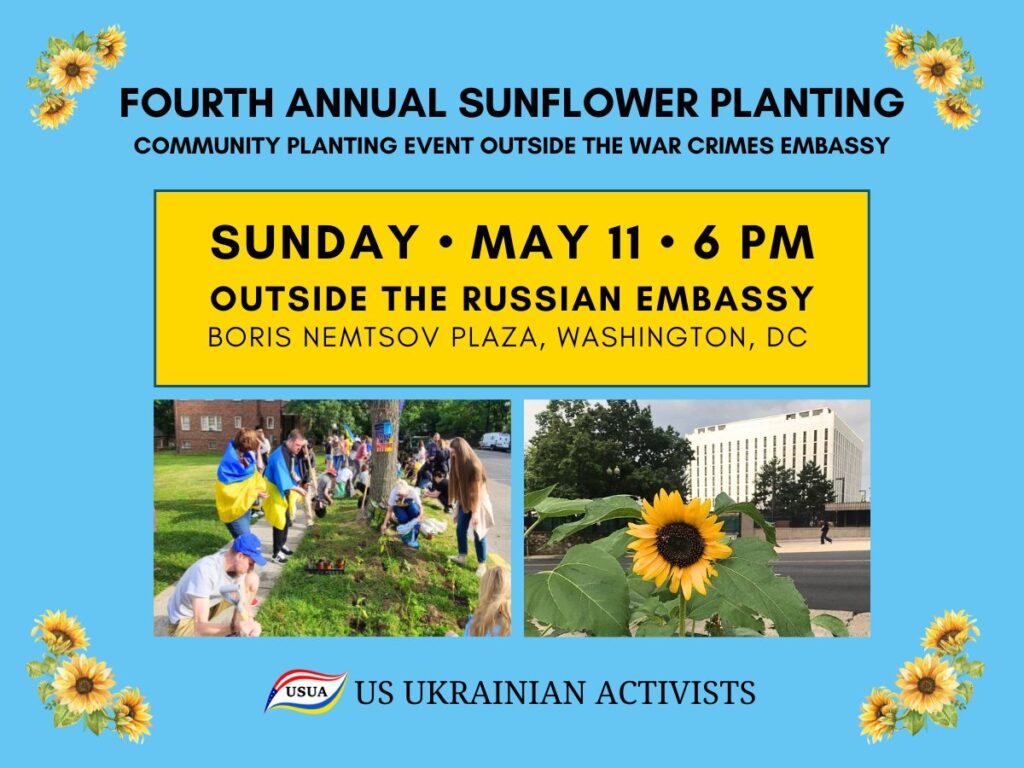 FOURTH ANNUAL SUNFLOWER PLANTING
COMMUNITY PLANTING EVENT OUTSIDE THE WAR CRIMES EMBASSY

SUNDAY • MAY 11 • 6 PM
OUTSIDE THE RUSSIAN EMBASSY
BORIS NEMTSOV PLAZA, WASHINGTON, DC

USUA US UKRAINIAN ACTIVISTS